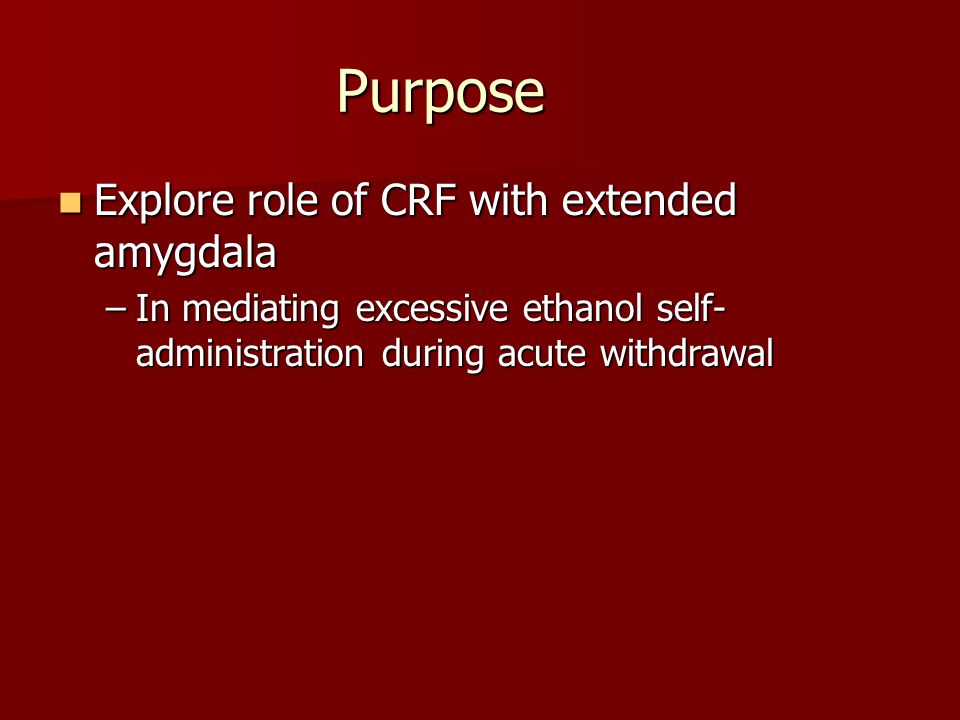 Purpose

Explore role of CRF with extended amygdala

– In mediating excessive ethanol self-administration during acute withdrawal